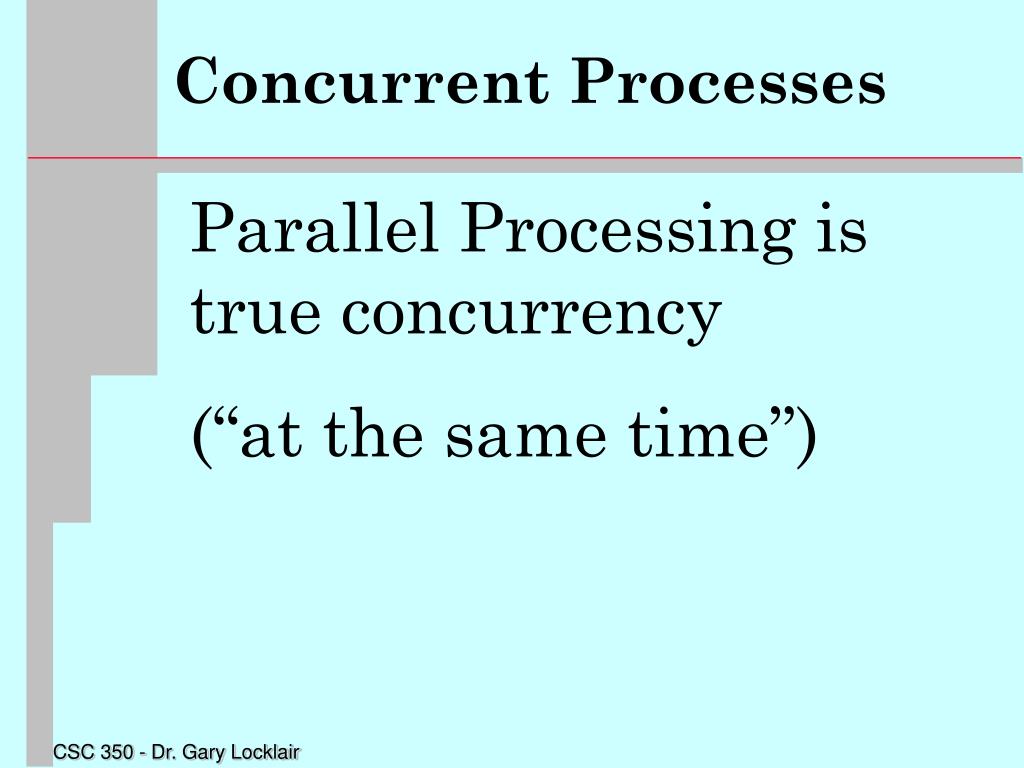 Concurrent Processes

Parallel Processing is true concurrency

(“at the same time”)

CSC 350 - Dr. Gary Locklair